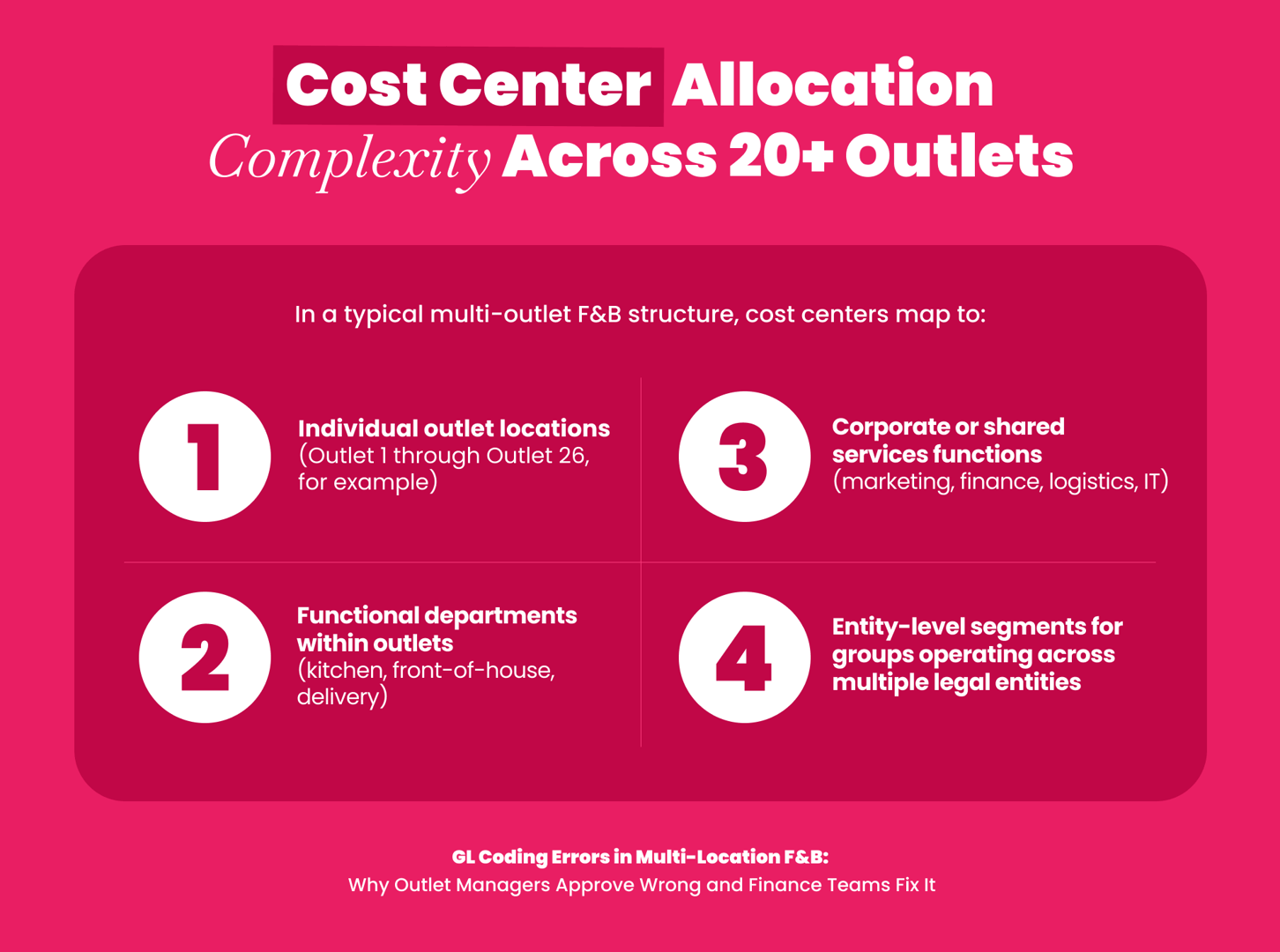 Cost Center Allocation Complexity Across 20+ Outlets

In a typical multi-outlet F&B structure, cost centers map to:

1

Individual outlet locations (Outlet 1 through Outlet 26, for example)

2

Functional departments within outlets (kitchen, front-of-house, delivery)

3

Corporate or shared services functions (marketing, finance, logistics, IT)

4

Entity-level segments for groups operating across multiple legal entities

GL Coding Errors in Multi-Location F&B:
Why Outlet Managers Approve Wrong and Finance Teams Fix It